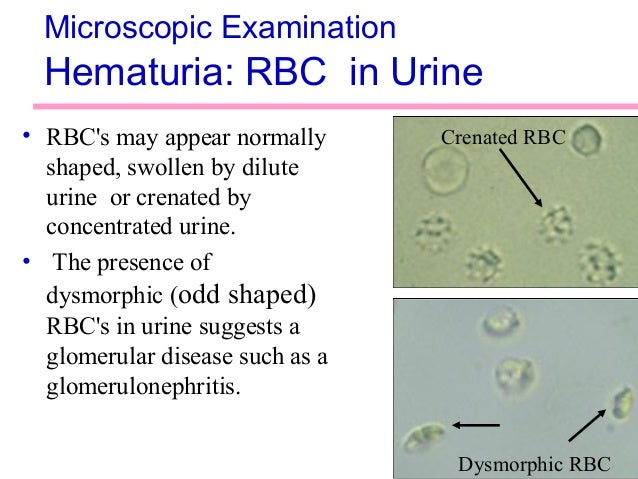 Microscopic Examination
Hematuria: RBC in Urine

• RBC's may appear normally shaped, swollen by dilute urine or crenated by concentrated urine.

• The presence of dysmorphic (odd shaped) RBC's in urine suggests a glomerular disease such as a glomerulonephritis.

Crenated RBC

Dysmorphic RBC